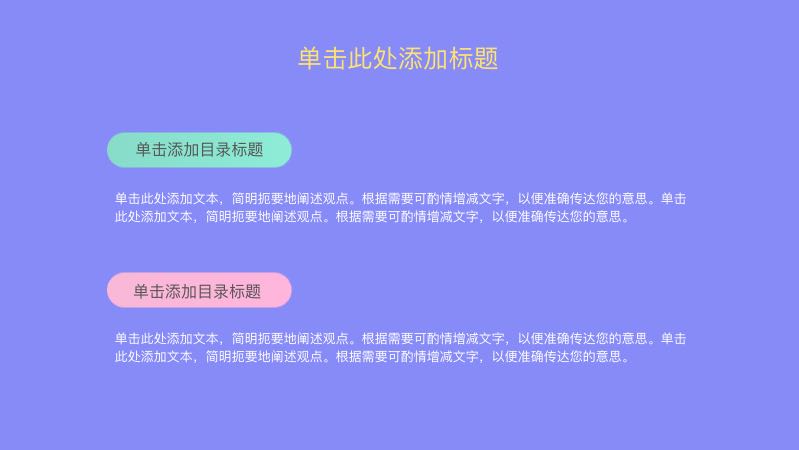 单击此处添加标题

单击添加目录标题

单击此处添加文本，简明扼要地阐述观点。根据需要可酌情增减文字，以便准确传达您的意思。单击此处添加文本，简明扼要地阐述观点。根据需要可酌情增减文字，以便准确传达您的意思。

单击添加目录标题

单击此处添加文本，简明扼要地阐述观点。根据需要可酌情增减文字，以便准确传达您的意思。单击此处添加文本，简明扼要地阐述观点。根据需要可酌情增减文字，以便准确传达您的意思。